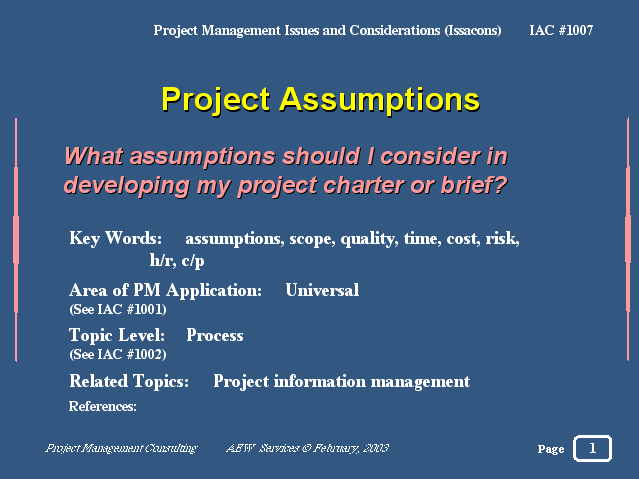 Project Management Issues and Considerations (Issacons) IAC #1007

Project Assumptions

What assumptions should I consider in developing my project charter or brief?

Key Words: assumptions, scope, quality, time, cost, risk, h/r, c/p

Area of PM Application: Universal
(See IAC #1001)

Topic Level: Process
(See IAC #1002)

Related Topics: Project information management

References:

Project Management Consulting AEW Services © February, 2003

Page 1